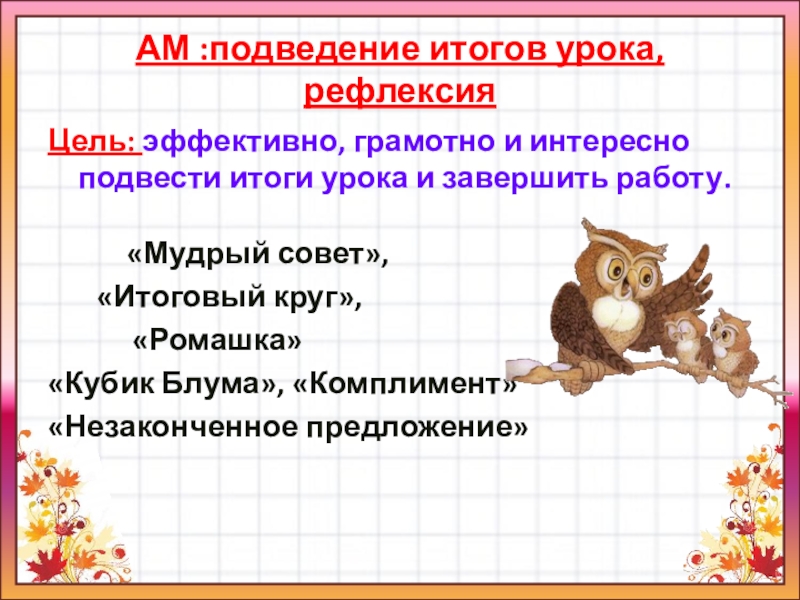 АМ :подведение итогов урока, рефлексия

Цель: эффективно, грамотно и интересно подвести итоги урока и завершить работу.

«Мудрый совет»,

«Итоговый круг»,

«Ромашка»

«Кубик Блума», «Комплимент»

«Незаконченное предложение»